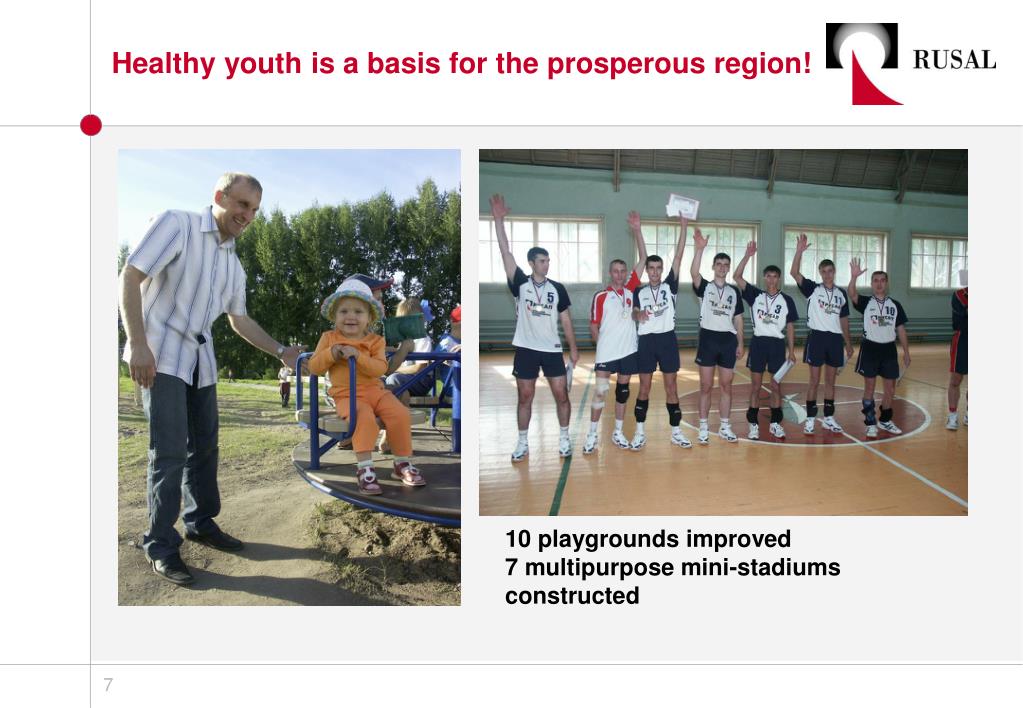 Healthy youth is a basis for the prosperous region!

RUSAL

10 playgrounds improved
7 multipurpose mini-stadiums constructed

7